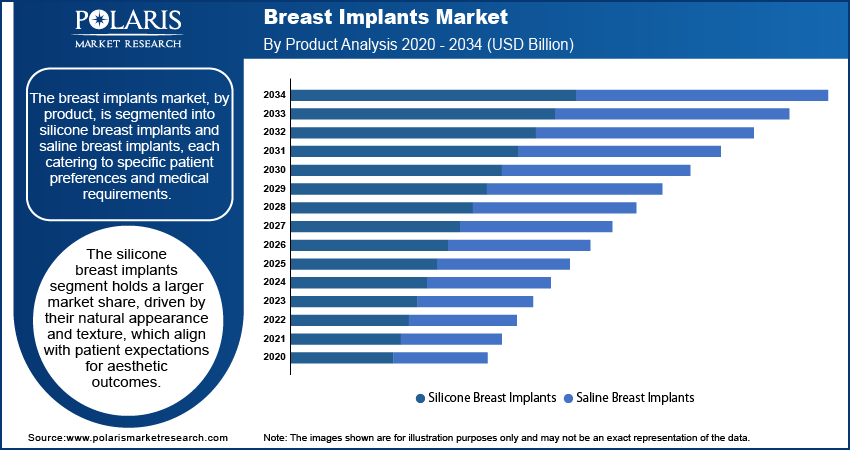 POLARIS
MARKET RESEARCH

Breast Implants Market
By Product Analysis 2020 - 2034 (USD Billion)

The breast implants market, by product, is segmented into silicone breast implants and saline breast implants, each catering to specific patient preferences and medical requirements.

The silicone breast implants segment holds a larger market share, driven by their natural appearance and texture, which align with patient expectations for aesthetic outcomes.

2034
2033
2032
2031
2030
2029
2028
2027
2026
2025
2024
2023
2022
2021
2020

Silicone Breast Implants
Saline Breast Implants

Source:www.polarismarketresearch.com

Note: The images shown are for illustration purposes only and may not be an exact representation of the data.